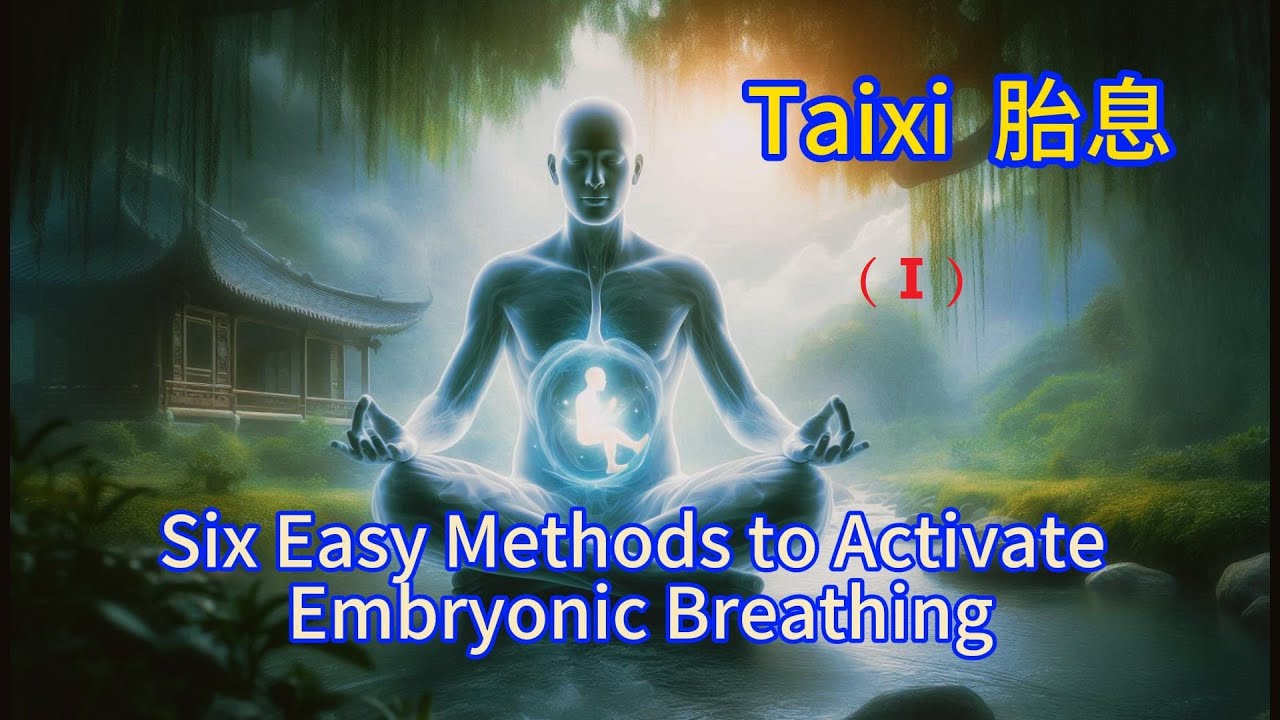 Taixi 胎息

（I）

Six Easy Methods to Activate Embryonic Breathing